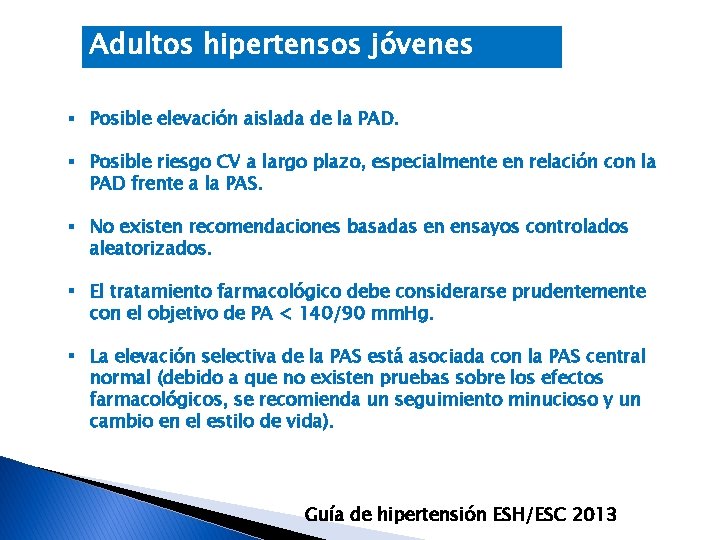 Adultos hipertensos jóvenes

▪ Posible elevación aislada de la PAD.

▪ Posible riesgo CV a largo plazo, especialmente en relación con la PAD frente a la PAS.

▪ No existen recomendaciones basadas en ensayos controlados aleatorizados.

▪ El tratamiento farmacológico debe considerarse prudentemente con el objetivo de PA < 140/90 mmHg.

▪ La elevación selectiva de la PAS está asociada con la PAS central normal (debido a que no existen pruebas sobre los efectos farmacológicos, se recomienda un seguimiento minucioso y un cambio en el estilo de vida).

Guía de hipertensión ESH/ESC 2013